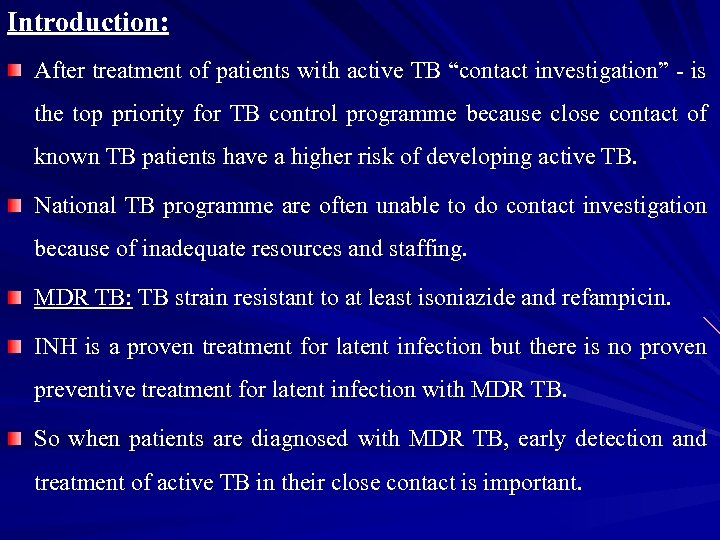 Introduction:

After treatment of patients with active TB “contact investigation” - is the top priority for TB control programme because close contact of known TB patients have a higher risk of developing active TB.

National TB programme are often unable to do contact investigation because of inadequate resources and staffing.

MDR TB: TB strain resistant to at least isoniazide and refampicin.

INH is a proven treatment for latent infection but there is no proven preventive treatment for latent infection with MDR TB.

So when patients are diagnosed with MDR TB, early detection and treatment of active TB in their close contact is important.